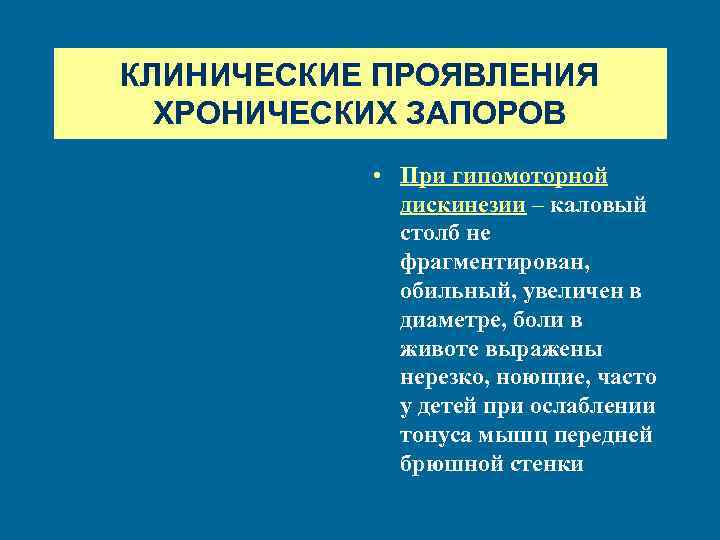 КЛИНИЧЕСКИЕ ПРОЯВЛЕНИЯ ХРОНИЧЕСКИХ ЗАПОРОВ

• При гипомоторной дискинезии – каловый столб не фрагментирован, обильный, увеличен в диаметре, боли в животе выражены нерезко, ноющие, часто у детей при ослаблении тонуса мышц передней брюшной стенки